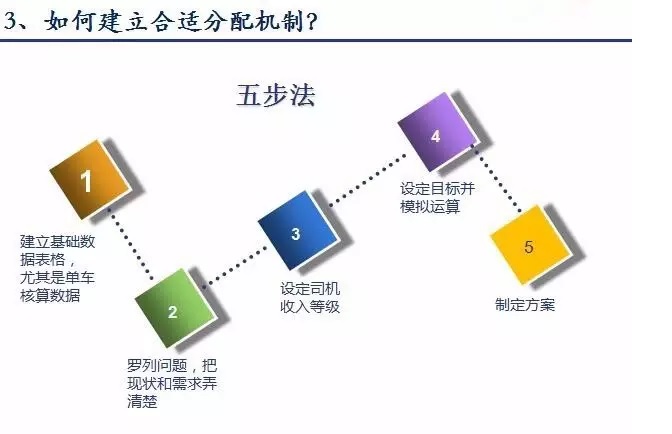 3、如何建立合适分配机制？

五步法

1
建立基础数据表格，尤其是单车核算数据

2
罗列问题，把现状和需求弄清楚

3
设定司机收入等级

4
设定目标并模拟运算

5
制定方案